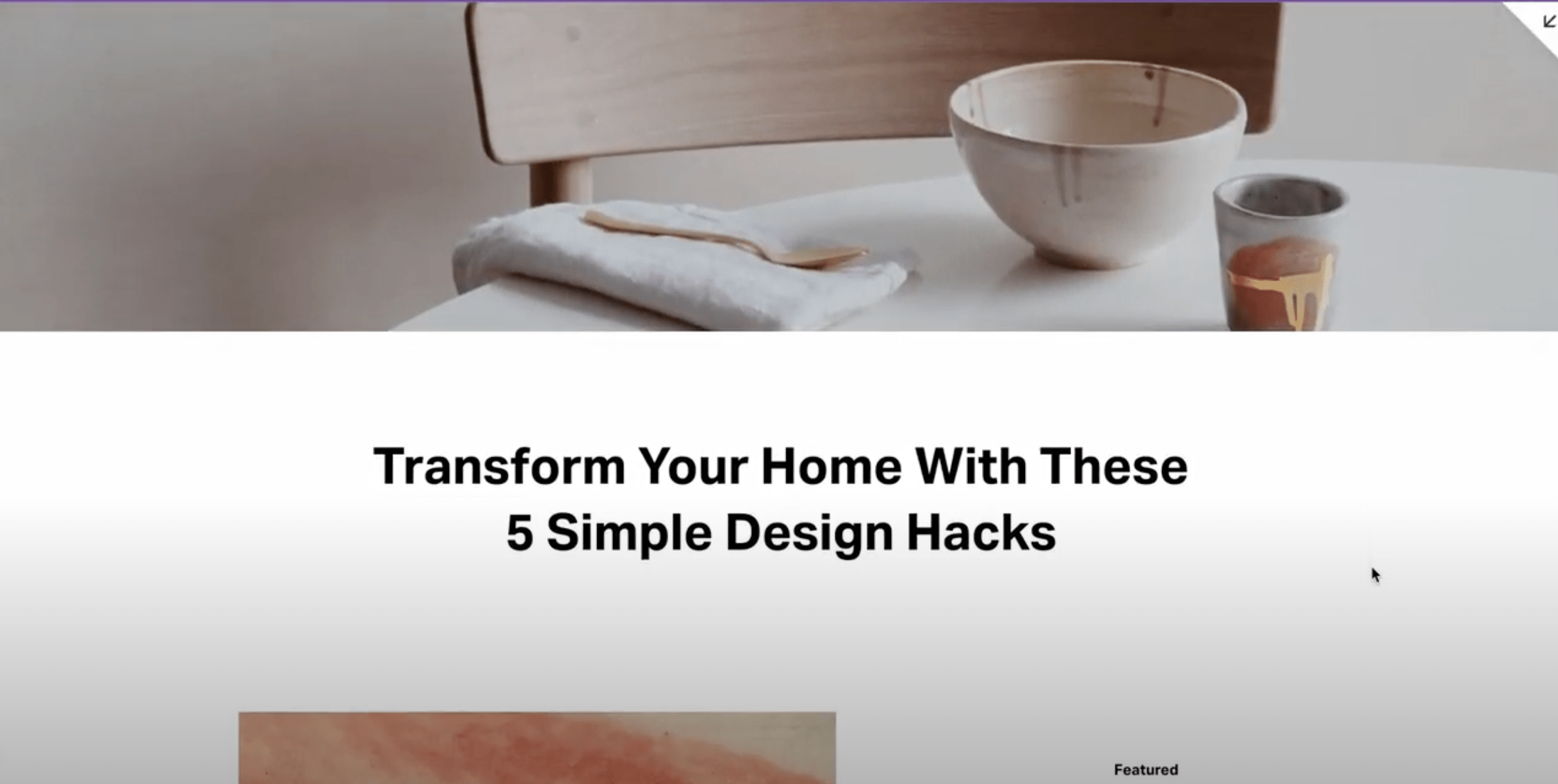 Transform Your Home With These 5 Simple Design Hacks

Featured